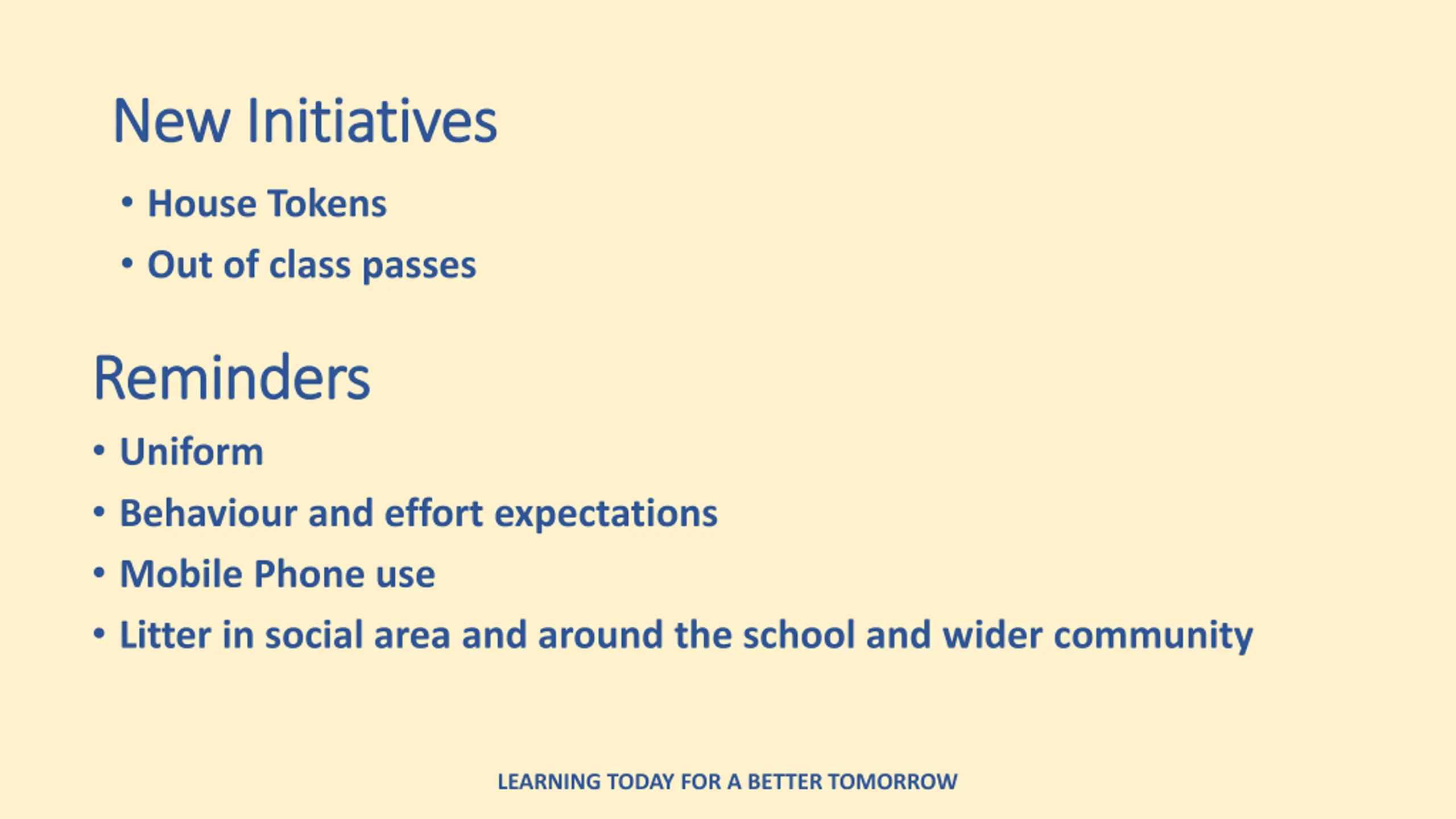 New Initiatives

• House Tokens
• Out of class passes

Reminders

• Uniform
• Behaviour and effort expectations
• Mobile Phone use
• Litter in social area and around the school and wider community

LEARNING TODAY FOR A BETTER TOMORROW